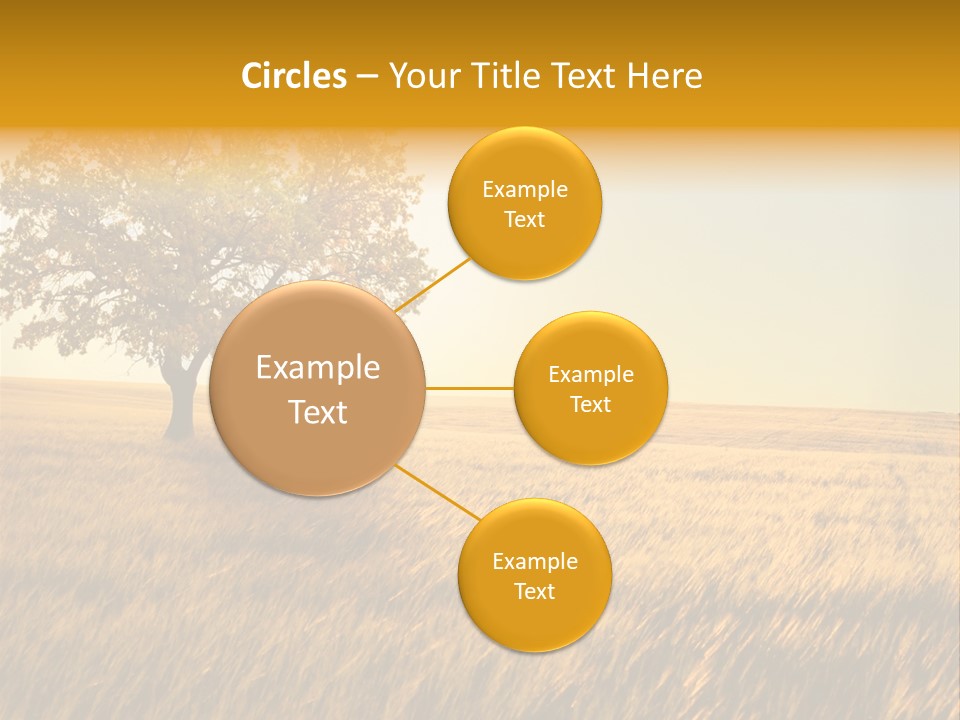 Circles – Your Title Text Here

Example Text

Example Text

Example Text

Example Text